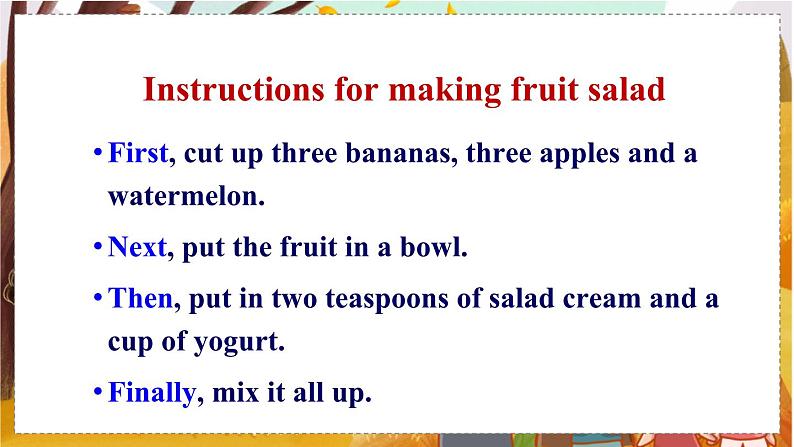 Instructions for making fruit salad

• First, cut up three bananas, three apples and a watermelon.

• Next, put the fruit in a bowl.

• Then, put in two teaspoons of salad cream and a cup of yogurt.

• Finally, mix it all up.